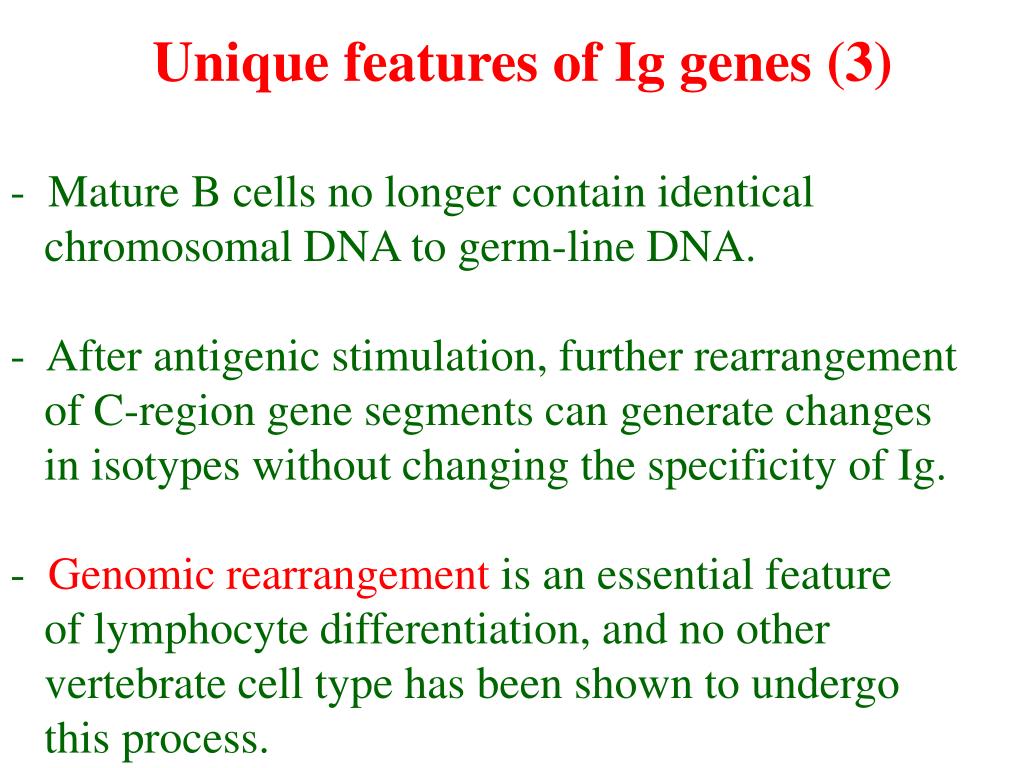 Unique features of Ig genes (3)

- Mature B cells no longer contain identical chromosomal DNA to germ-line DNA.

- After antigenic stimulation, further rearrangement of C-region gene segments can generate changes in isotypes without changing the specificity of Ig.

- Genomic rearrangement is an essential feature of lymphocyte differentiation, and no other vertebrate cell type has been shown to undergo this process.